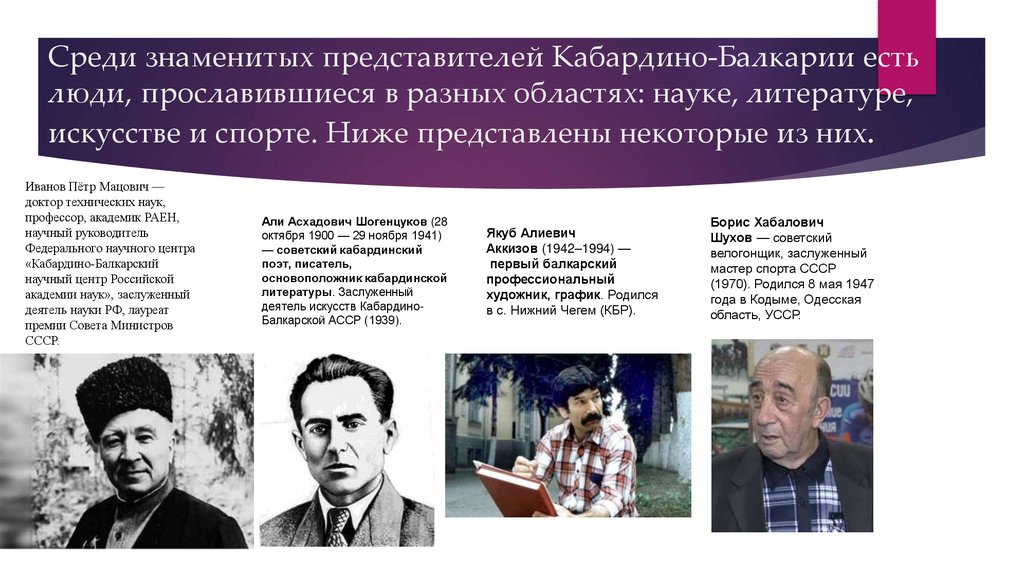 Среди знаменитых представителей Кабардино-Балкарии есть люди, прославившиеся в разных областях: науке, литературе, искусстве и спорте. Ниже представлены некоторые из них.

Иванов Пётр Мацович — доктор технических наук, профессор, академик РАЕН, научный руководитель Федерального научного центра «Кабардино-Балкарский научный центр Российской академии наук», заслуженный деятель науки РФ, лауреат премии Совета Министров СССР.

Али Асхадович Шогенцуков (28 октября 1900 — 29 ноября 1941) — советский кабардинский поэт, писатель, основоположник кабардинской литературы. Заслуженный деятель искусств Кабардино-Балкарской АССР (1939).

Якуб Алиевич Аккизов (1942–1994) — первый балкарский профессиональный художник, график. Родился в с. Нижний Чегем (КБР).

Борис Хабалович Шухов — советский велогонщик, заслуженный мастер спорта СССР (1970). Родился 8 мая 1947 года в Кодыме, Одесская область, УССР.